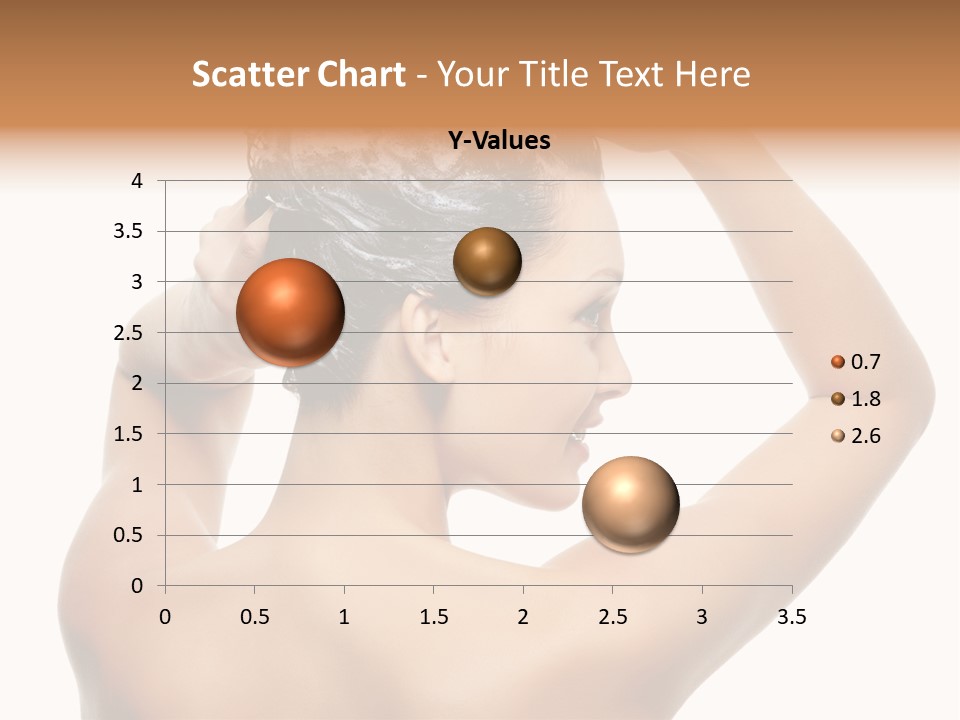 Scatter Chart - Your Title Text Here

Y-Values

4
3.5
3
2.5
2
1.5
1
0.5
0

0 0.5 1 1.5 2 2.5 3 3.5

0.7
1.8
2.6